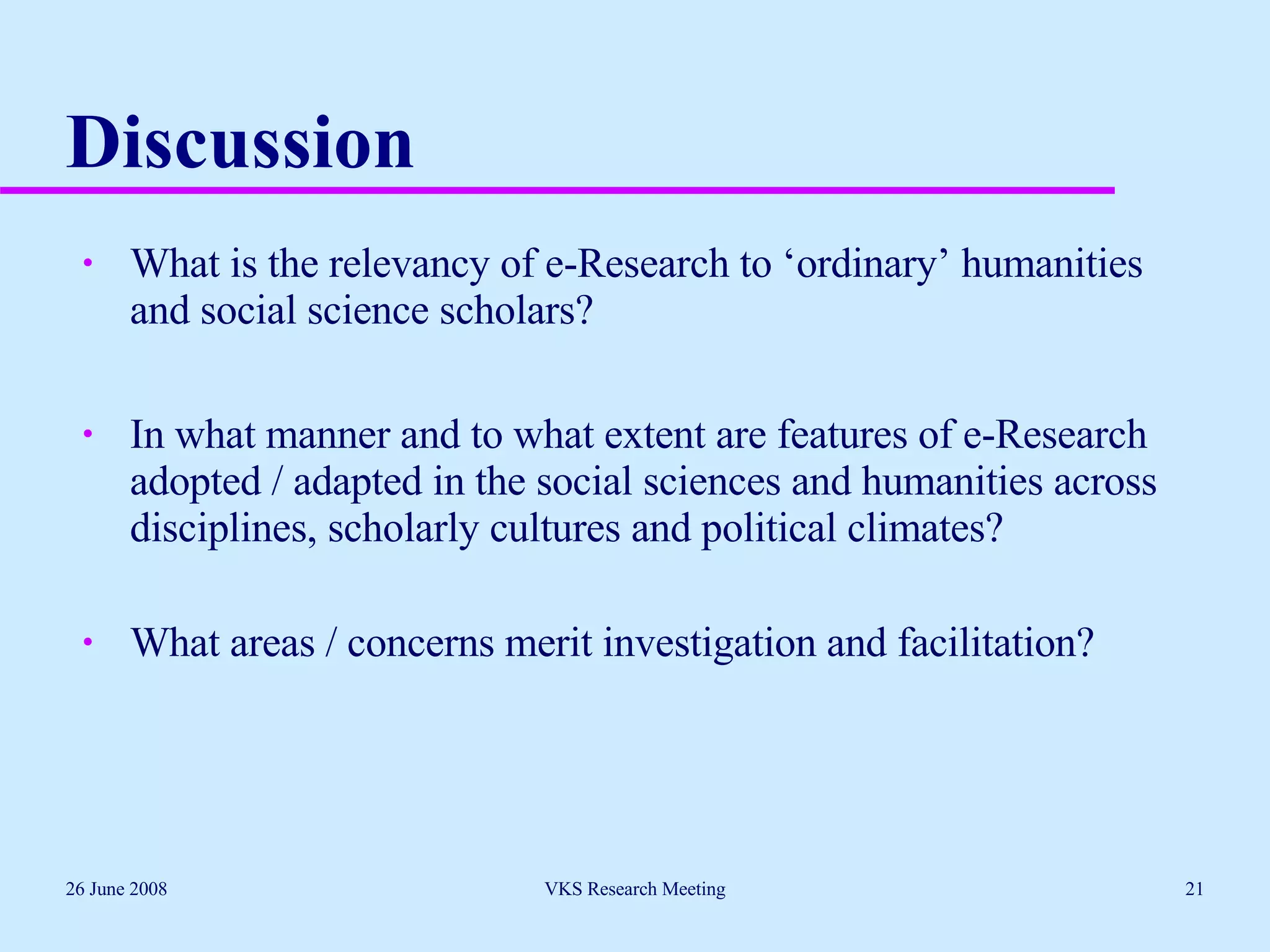 Discussion

• What is the relevancy of e-Research to ‘ordinary’ humanities and social science scholars?

• In what manner and to what extent are features of e-Research adopted / adapted in the social sciences and humanities across disciplines, scholarly cultures and political climates?

• What areas / concerns merit investigation and facilitation?

26 June 2008 VKS Research Meeting 21